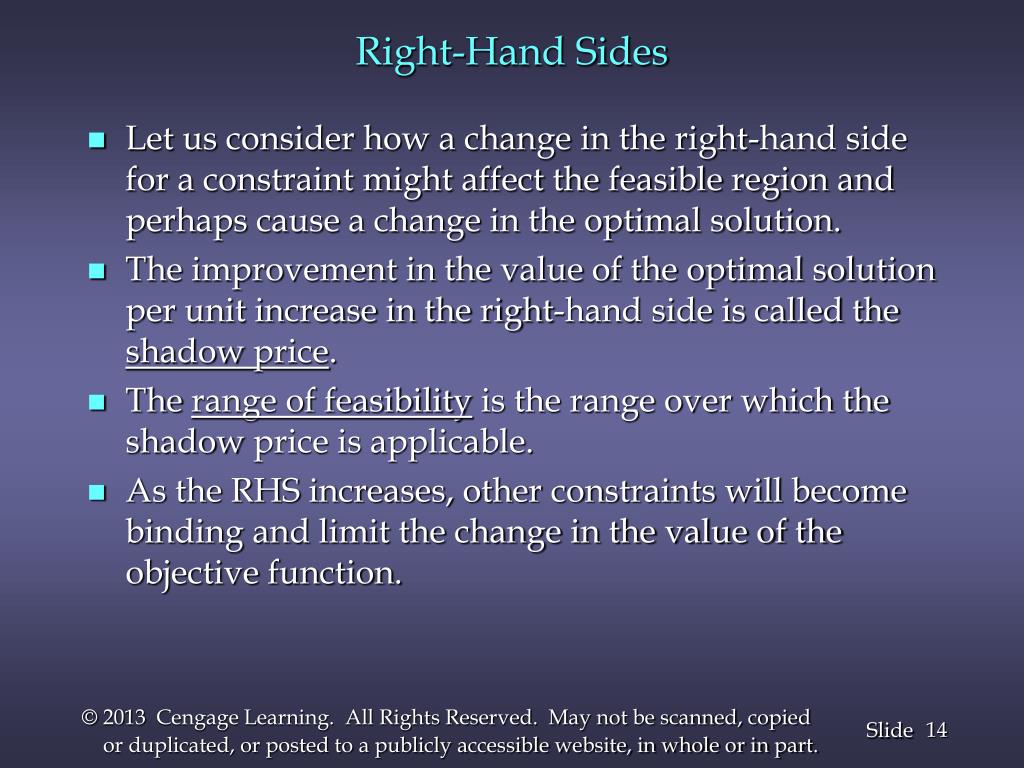 Right-Hand Sides

- Let us consider how a change in the right-hand side for a constraint might affect the feasible region and perhaps cause a change in the optimal solution.
- The improvement in the value of the optimal solution per unit increase in the right-hand side is called the shadow price.
- The range of feasibility is the range over which the shadow price is applicable.
- As the RHS increases, other constraints will become binding and limit the change in the value of the objective function.

© 2013 Cengage Learning. All Rights Reserved. May not be scanned, copied or duplicated, or posted to a publicly accessible website, in whole or in part.

Slide 14